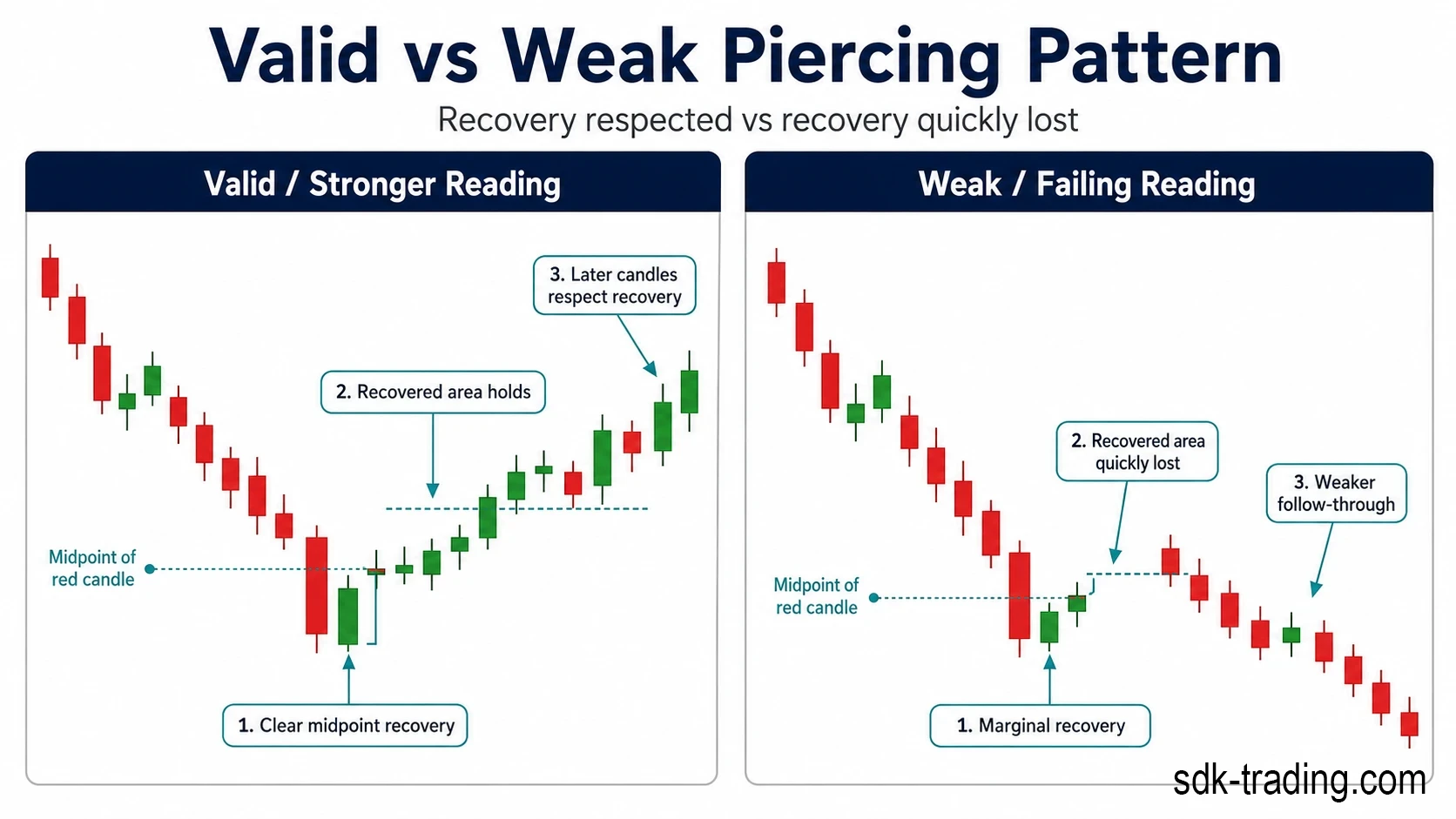 Valid vs Weak Piercing Pattern
Recovery respected vs recovery quickly lost

Valid / Stronger Reading

3. Later candles respect recovery

2. Recovered area holds

Midpoint of red candle

1. Clear midpoint recovery

Weak / Failing Reading

2. Recovered area quickly lost

3. Weaker follow-through

Midpoint of red candle

1. Marginal recovery

sdk-trading.com